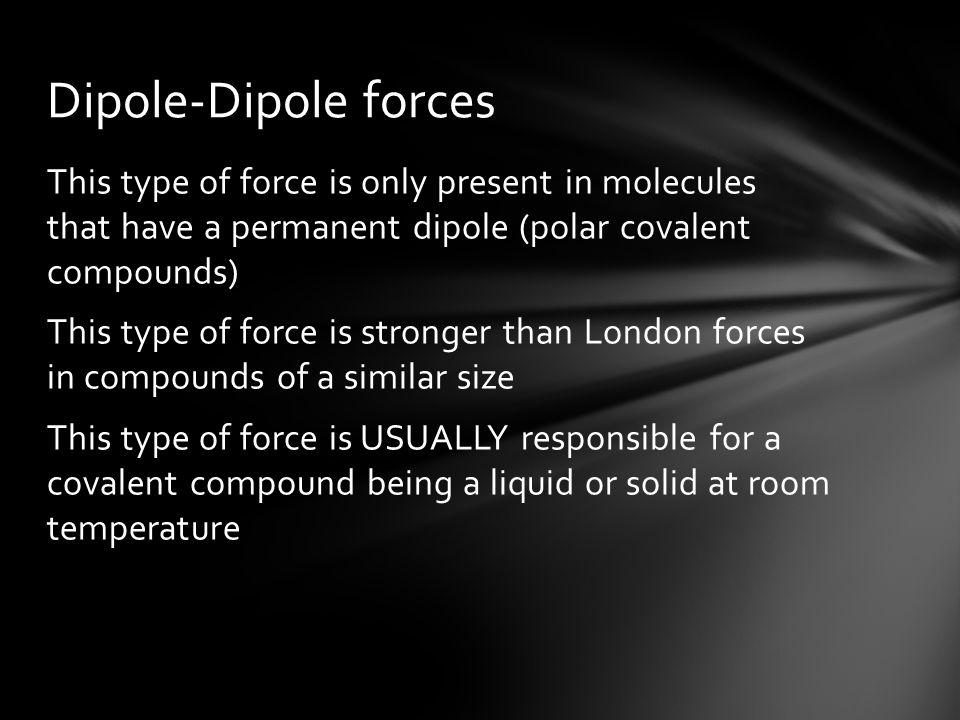 Dipole-Dipole forces

This type of force is only present in molecules that have a permanent dipole (polar covalent compounds)

This type of force is stronger than London forces in compounds of a similar size

This type of force is USUALLY responsible for a covalent compound being a liquid or solid at room temperature